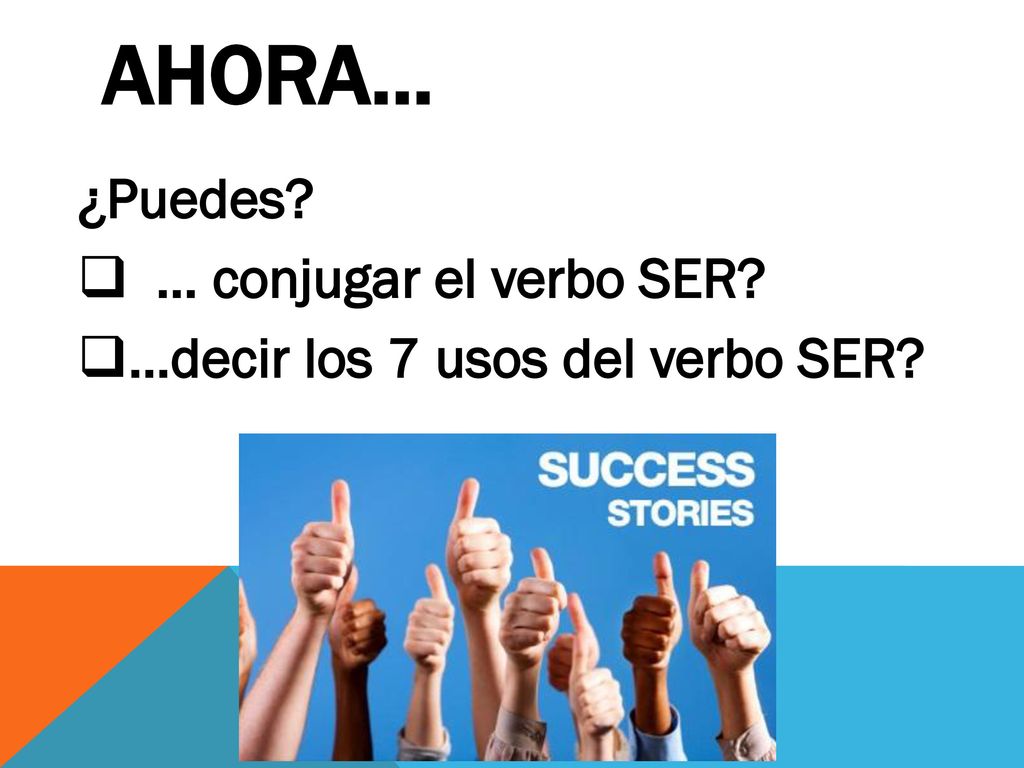 AHORA…

¿Puedes?

❑ … conjugar el verbo SER?

❑…decir los 7 usos del verbo SER?

SUCCESS
STORIES